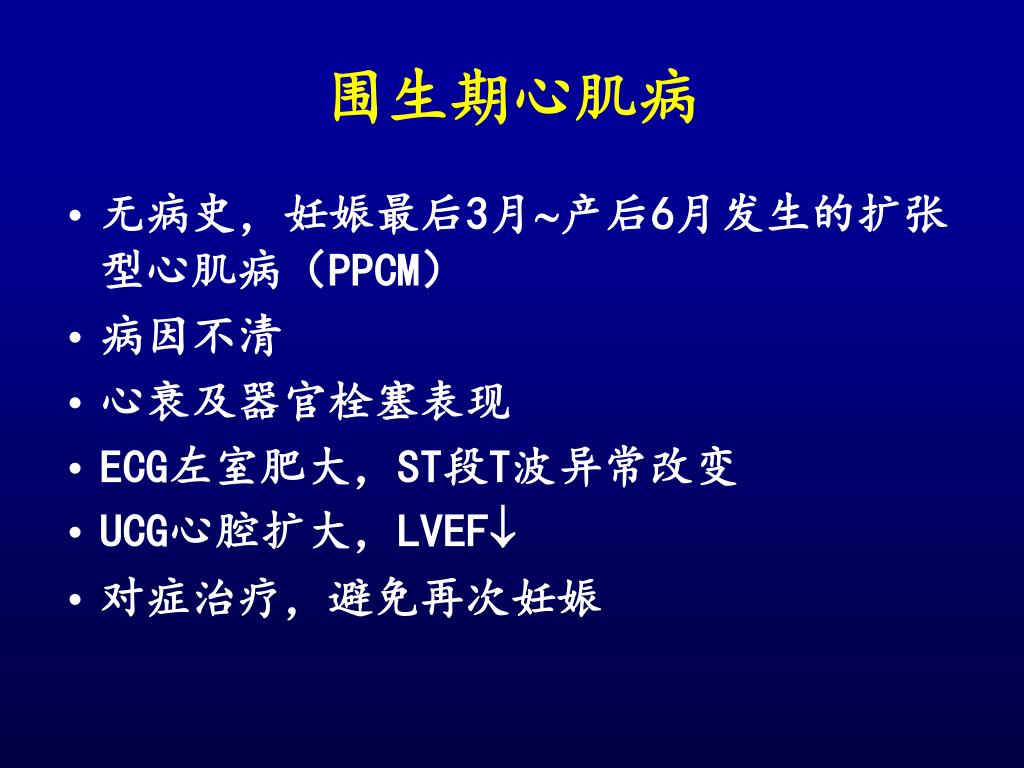 围生期心肌病

• 无病史，妊娠最后3月~产后6月发生的扩张型心肌病（PPCM）

• 病因不清

• 心衰及器官栓塞表现

• ECG左室肥大，ST段T波异常改变

• UCG心腔扩大，LVEF↓

• 对症治疗，避免再次妊娠